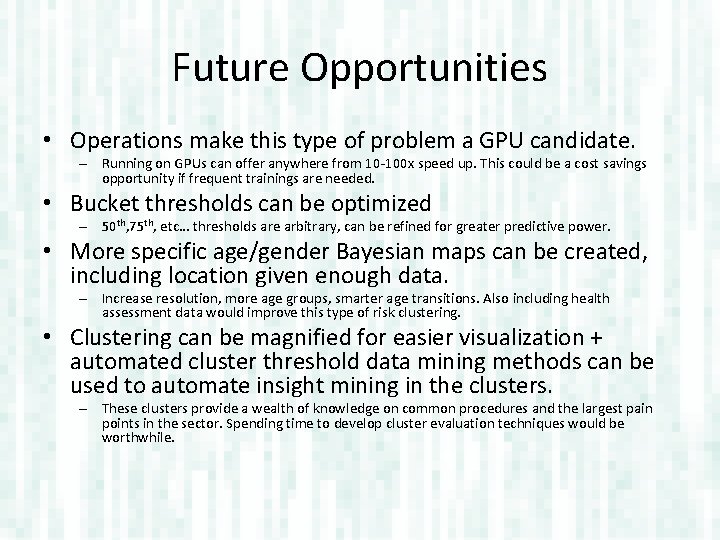 Future Opportunities

• Operations make this type of problem a GPU candidate.
– Running on GPUs can offer anywhere from 10-100x speed up. This could be a cost savings opportunity if frequent trainings are needed.

• Bucket thresholds can be optimized
– $50^{th}$,$75^{th}$, etc… thresholds are arbitrary, can be refined for greater predictive power.

• More specific age/gender Bayesian maps can be created, including location given enough data.
– Increase resolution, more age groups, smarter age transitions. Also including health assessment data would improve this type of risk clustering.

• Clustering can be magnified for easier visualization + automated cluster threshold data mining methods can be used to automate insight mining in the clusters.
– These clusters provide a wealth of knowledge on common procedures and the largest pain points in the sector. Spending time to develop cluster evaluation techniques would be worthwhile.